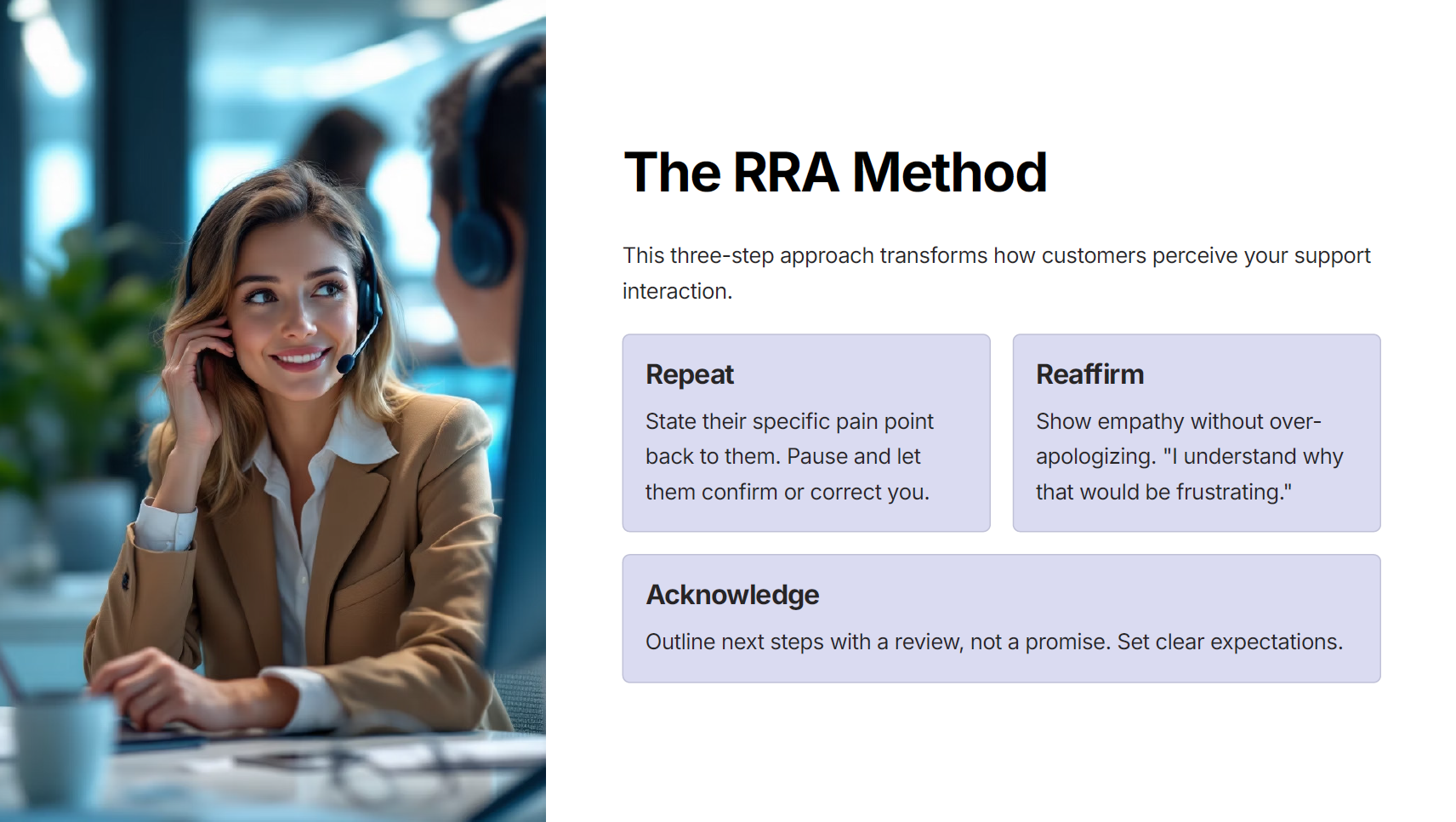 The RRA Method

This three-step approach transforms how customers perceive your support interaction.

Repeat

State their specific pain point back to them. Pause and let them confirm or correct you.

Reaffirm

Show empathy without over-apologizing. "I understand why that would be frustrating."

Acknowledge

Outline next steps with a review, not a promise. Set clear expectations.